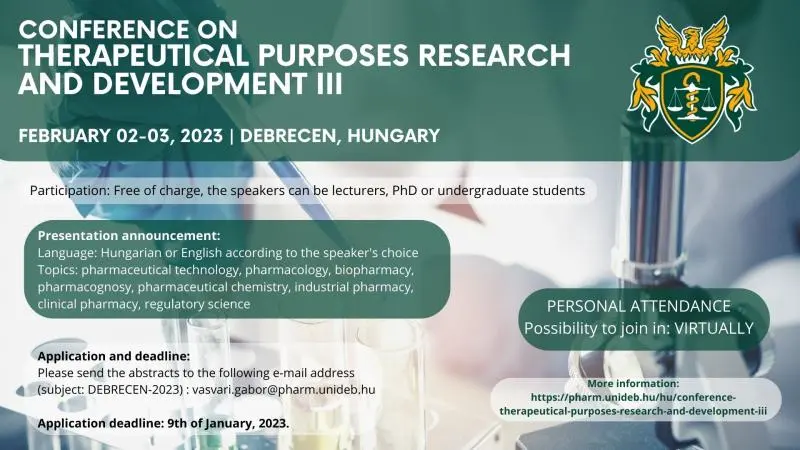 CONFERENCE ON
THERAPEUTICAL PURPOSES RESEARCH AND DEVELOPMENT III

FEBRUARY 02-03, 2023 | DEBRECEN, HUNGARY

Participation: Free of charge, the speakers can be lecturers, PhD or undergraduate students

Presentation announcement:
Language: Hungarian or English according to the speaker's choice
Topics: pharmaceutical technology, pharmacology, biopharmacy, pharmacognosy, pharmaceutical chemistry, industrial pharmacy, clinical pharmacy, regulatory science

PERSONAL ATTENDANCE
Possibility to join in: VIRTUALLY

Application and deadline:
Please send the abstracts to the following e-mail address (subject: DEBRECEN-2023) : vasvari.gabor@pharm.unideb.hu

Application deadline: 9th of January, 2023.

More information:
https://pharm.unideb.hu/hu/conference-therapeutical-purposes-research-and-development-iii